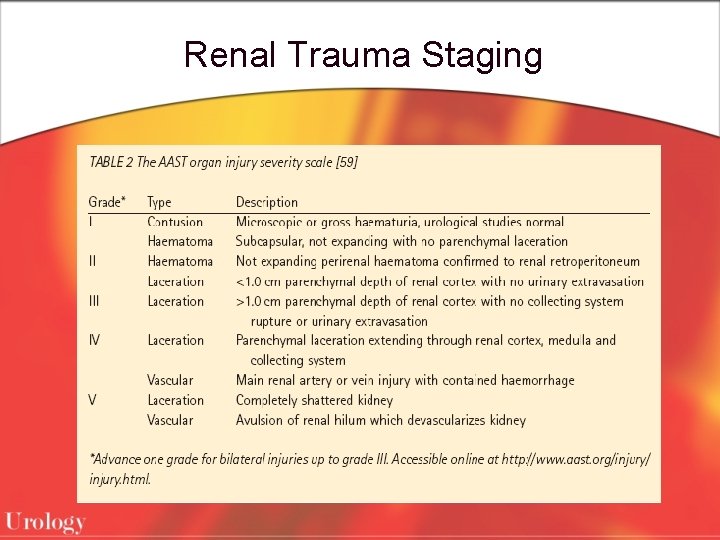 Renal Trauma Staging

TABLE 2 The AAST organ injury severity scale [59]

| Grade* | Type | Description |
|---|---|---|
| I | Contusion | Microscopic or gross haematuria, urological studies normal |
| | Haematoma | Subcapsular, not expanding with no parenchymal laceration |
| II | Haematoma | Not expanding perirenal haematoma confirmed to renal retroperitoneum |
| | Laceration | <1.0 cm parenchymal depth of renal cortex with no urinary extravasation |
| III | Laceration | >1.0 cm parenchymal depth of renal cortex with no collecting system rupture or urinary extravasation |
| IV | Laceration | Parenchymal laceration extending through renal cortex, medulla and collecting system |
| | Vascular | Main renal artery or vein injury with contained haemorrhage |
| V | Laceration | Completely shattered kidney |
| | Vascular | Avulsion of renal hilum which devascularizes kidney |

*Advance one grade for bilateral injuries up to grade III. Accessible online at http://www.aast.org/injury/injury.html.

Urology